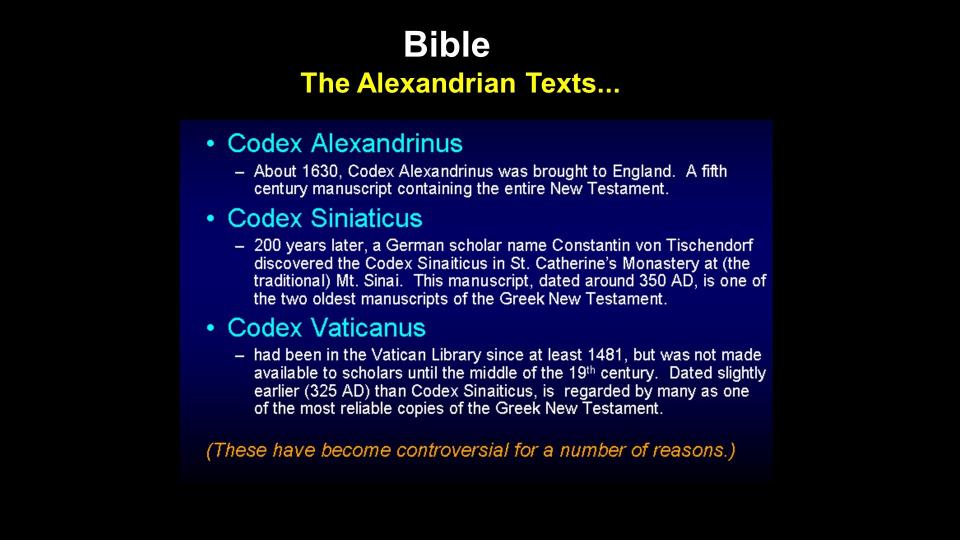 Bible
The Alexandrian Texts...

• Codex Alexandrinus
– About 1630, Codex Alexandrinus was brought to England. A fifth century manuscript containing the entire New Testament.

• Codex Siniaticus
– 200 years later, a German scholar name Constantin von Tischendorf discovered the Codex Sinaiticus in St. Catherine's Monastery at (the traditional) Mt. Sinai. This manuscript, dated around 350 AD, is one of the two oldest manuscripts of the Greek New Testament.

• Codex Vaticanus
– had been in the Vatican Library since at least 1481, but was not made available to scholars until the middle of the 19$^{th}$ century. Dated slightly earlier (325 AD) than Codex Sinaiticus, is regarded by many as one of the most reliable copies of the Greek New Testament.

(These have become controversial for a number of reasons.)